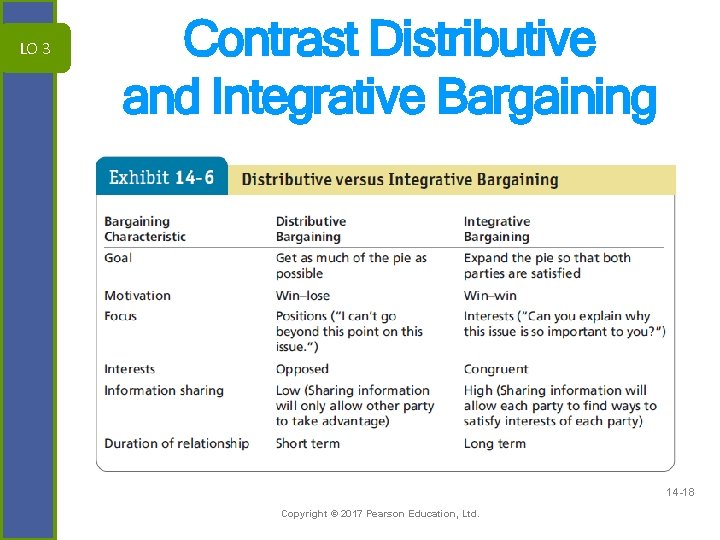 LO 3

Contrast Distributive and Integrative Bargaining

Exhibit 14-6 Distributive versus Integrative Bargaining

| Bargaining Characteristic | Distributive Bargaining | Integrative Bargaining |
|---|---|---|
| Goal | Get as much of the pie as possible | Expand the pie so that both parties are satisfied |
| Motivation | Win–lose | Win–win |
| Focus | Positions ("I can't go beyond this point on this issue.") | Interests ("Can you explain why this issue is so important to you?") |
| Interests | Opposed | Congruent |
| Information sharing | Low (Sharing information will only allow other party to take advantage) | High (Sharing information will allow each party to find ways to satisfy interests of each party) |
| Duration of relationship | Short term | Long term |

14-18

Copyright © 2017 Pearson Education, Ltd.